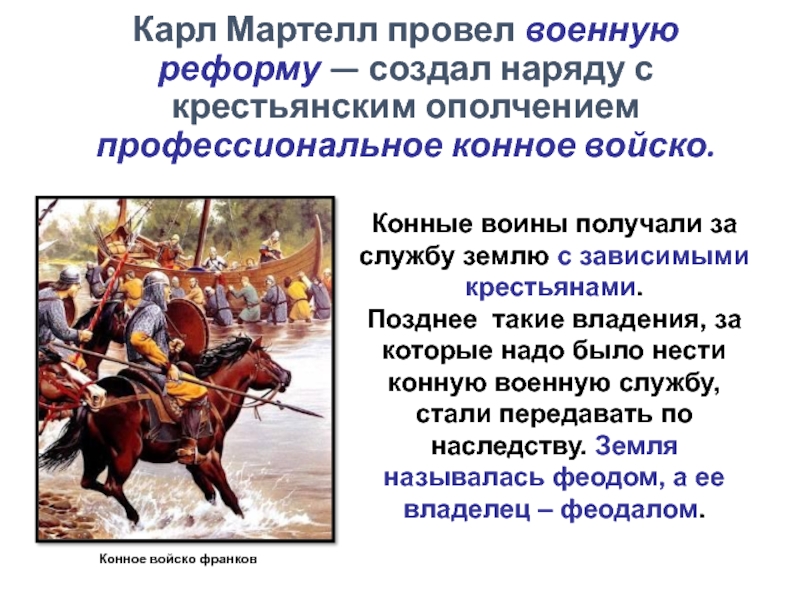 Карл Мартелл провел военную реформу — создал наряду с крестьянским ополчением профессиональное конное войско.

Конные воины получали за службу землю с зависимыми крестьянами.
Позднее такие владения, за которые надо было нести конную военную службу, стали передавать по наследству. Земля называлась феодом, а ее владелец – феодалом.

Конное войско франков